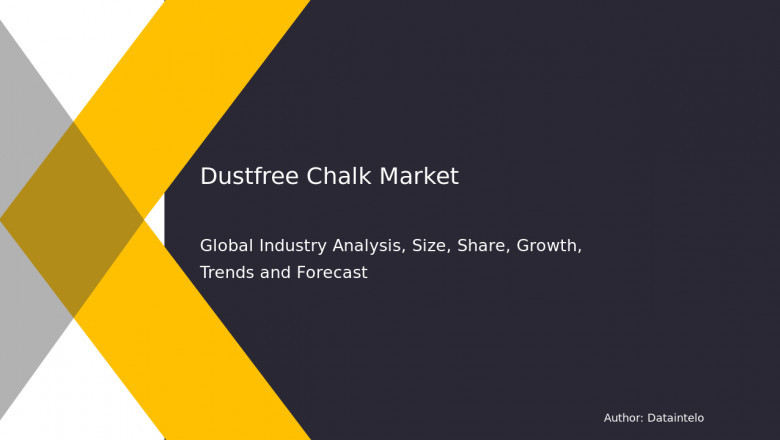 Dustfree Chalk Market

Global Industry Analysis, Size, Share, Growth, Trends and Forecast

Author: Dataintelo